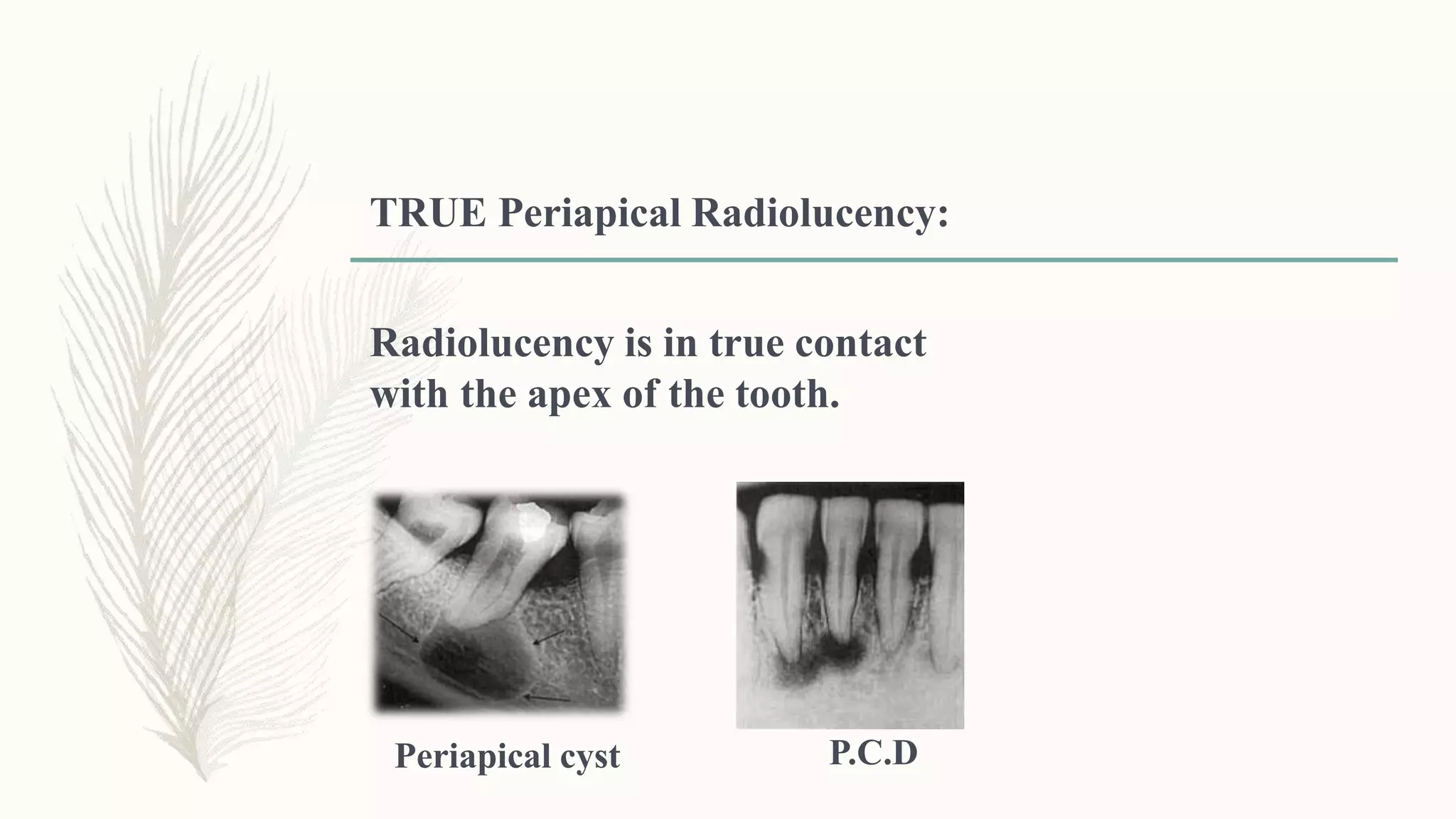 TRUE Periapical Radiolucency:

Radiolucency is in true contact with the apex of the tooth.

Periapical cyst

P.C.D